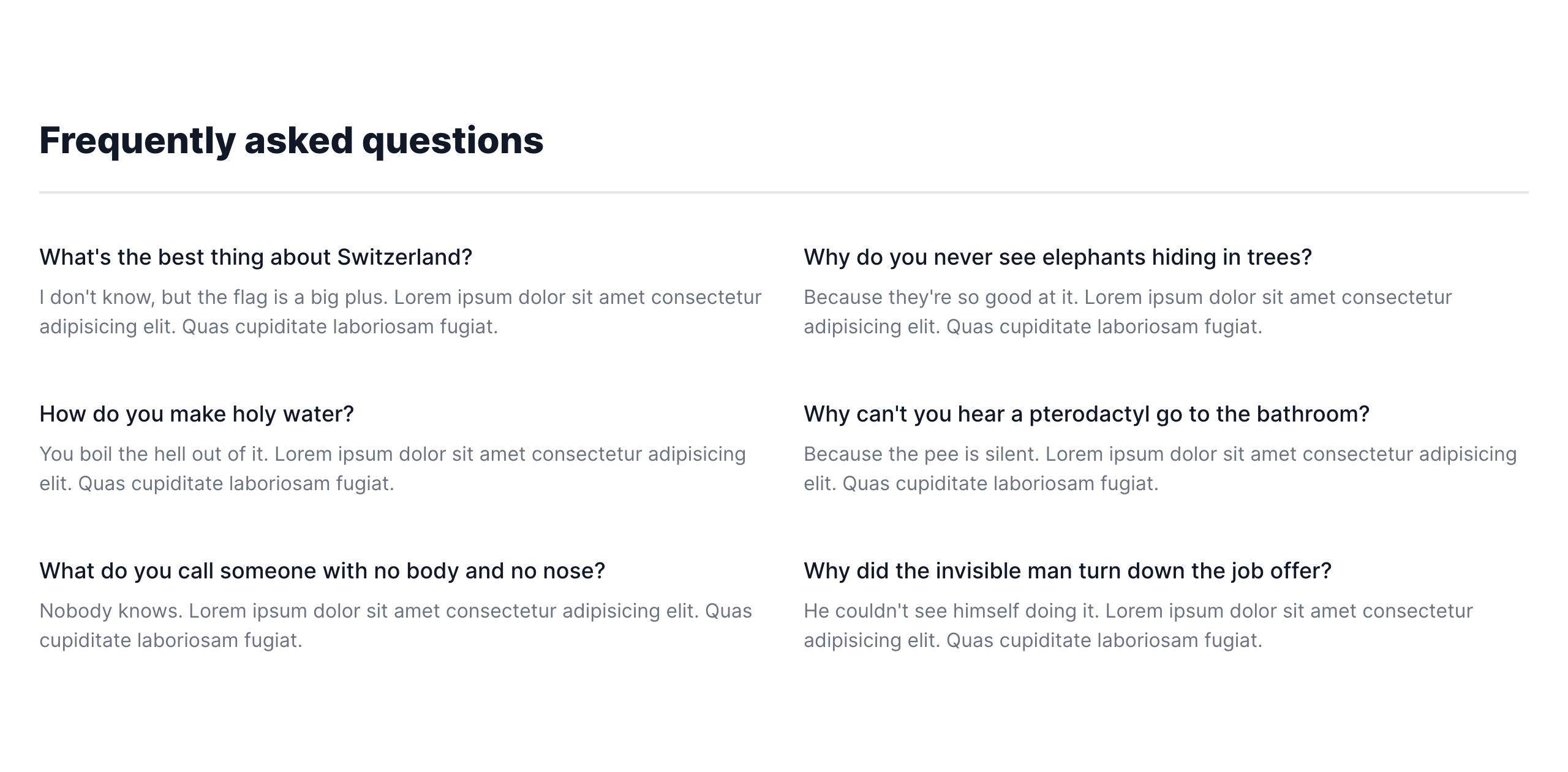 Frequently asked questions

What's the best thing about Switzerland?

I don't know, but the flag is a big plus. Lorem ipsum dolor sit amet consectetur adipisicing elit. Quas cupiditate laboriosam fugiat.

How do you make holy water?

You boil the hell out of it. Lorem ipsum dolor sit amet consectetur adipisicing elit. Quas cupiditate laboriosam fugiat.

What do you call someone with no body and no nose?

Nobody knows. Lorem ipsum dolor sit amet consectetur adipisicing elit. Quas cupiditate laboriosam fugiat.

Why do you never see elephants hiding in trees?

Because they're so good at it. Lorem ipsum dolor sit amet consectetur adipisicing elit. Quas cupiditate laboriosam fugiat.

Why can't you hear a pterodactyl go to the bathroom?

Because the pee is silent. Lorem ipsum dolor sit amet consectetur adipisicing elit. Quas cupiditate laboriosam fugiat.

Why did the invisible man turn down the job offer?

He couldn't see himself doing it. Lorem ipsum dolor sit amet consectetur adipisicing elit. Quas cupiditate laboriosam fugiat.